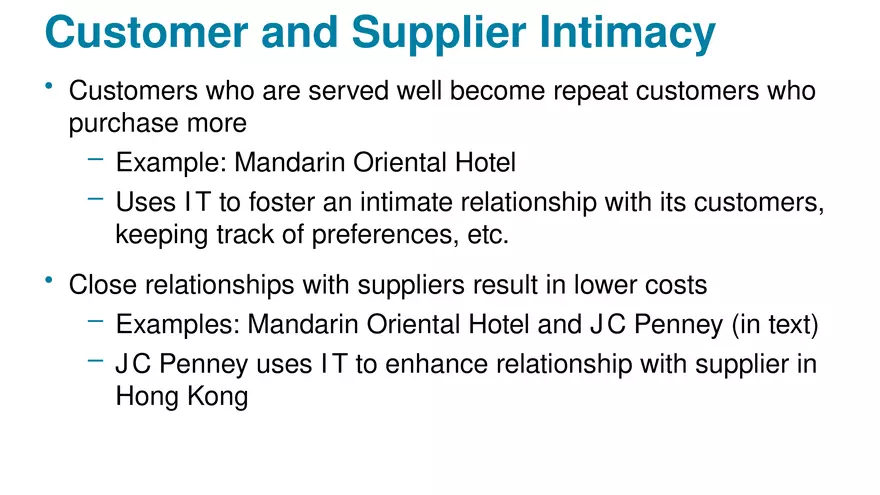 Customer and Supplier Intimacy

• Customers who are served well become repeat customers who purchase more
  – Example: Mandarin Oriental Hotel
  – Uses IT to foster an intimate relationship with its customers, keeping track of preferences, etc.

• Close relationships with suppliers result in lower costs
  – Examples: Mandarin Oriental Hotel and JC Penney (in text)
  – JC Penney uses IT to enhance relationship with supplier in Hong Kong